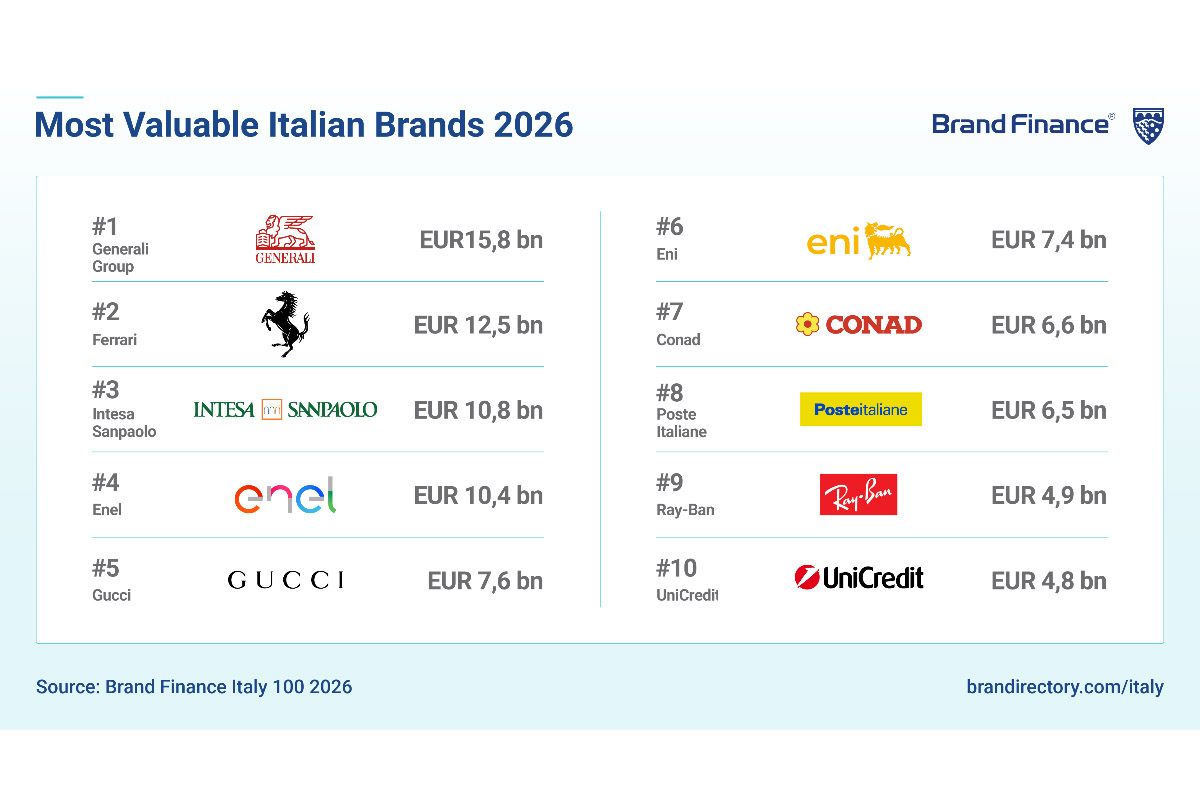 Most Valuable Italian Brands 2026

Brand Finance®

#1
Generali Group
GENERALI
EUR15,8 bn

#2
Ferrari
EUR 12,5 bn

#3
Intesa Sanpaolo
INTESA SANPAOLO
EUR 10,8 bn

#4
Enel
enel
EUR 10,4 bn

#5
Gucci
GUCCI
EUR 7,6 bn

#6
Eni
eni
EUR 7,4 bn

#7
Conad
CONAD
EUR 6,6 bn

#8
Poste Italiane
Posteitaliane
EUR 6,5 bn

#9
Ray-Ban
Ray-Ban
EUR 4,9 bn

#10
UniCredit
UniCredit
EUR 4,8 bn

Source: Brand Finance Italy 100 2026

brandirectory.com/italy